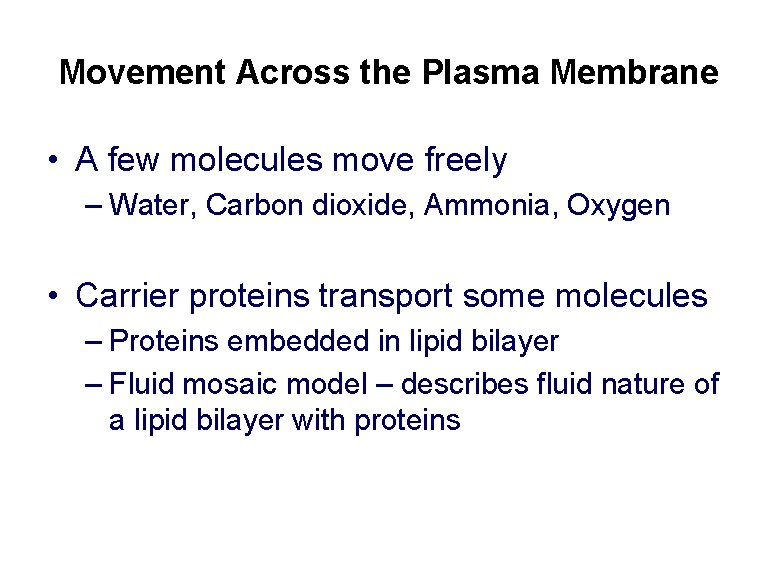 Movement Across the Plasma Membrane

• A few molecules move freely
– Water, Carbon dioxide, Ammonia, Oxygen

• Carrier proteins transport some molecules
– Proteins embedded in lipid bilayer
– Fluid mosaic model – describes fluid nature of a lipid bilayer with proteins